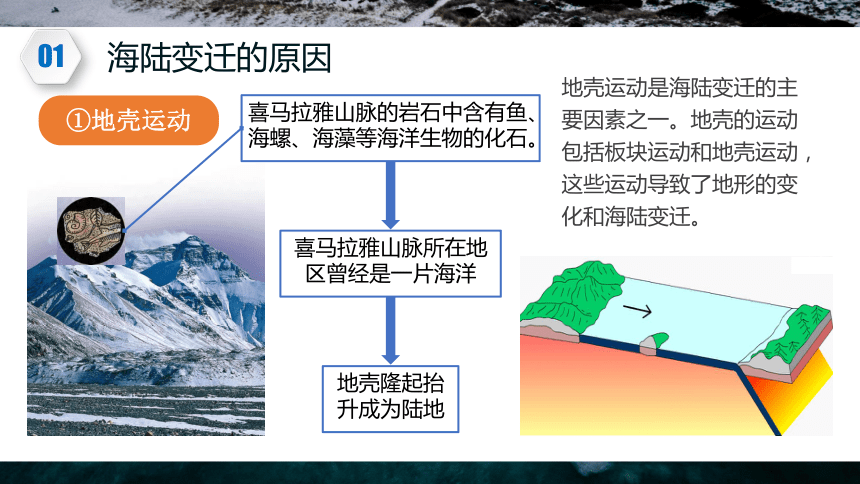 01

海陆变迁的原因

①地壳运动

喜马拉雅山脉的岩石中含有鱼、海螺、海藻等海洋生物的化石。

喜马拉雅山脉所在地区曾经是一片海洋

地壳隆起抬升成为陆地

地壳运动是海陆变迁的主要因素之一。地壳的运动包括板块运动和地壳运动，这些运动导致了地形的变化和海陆变迁。